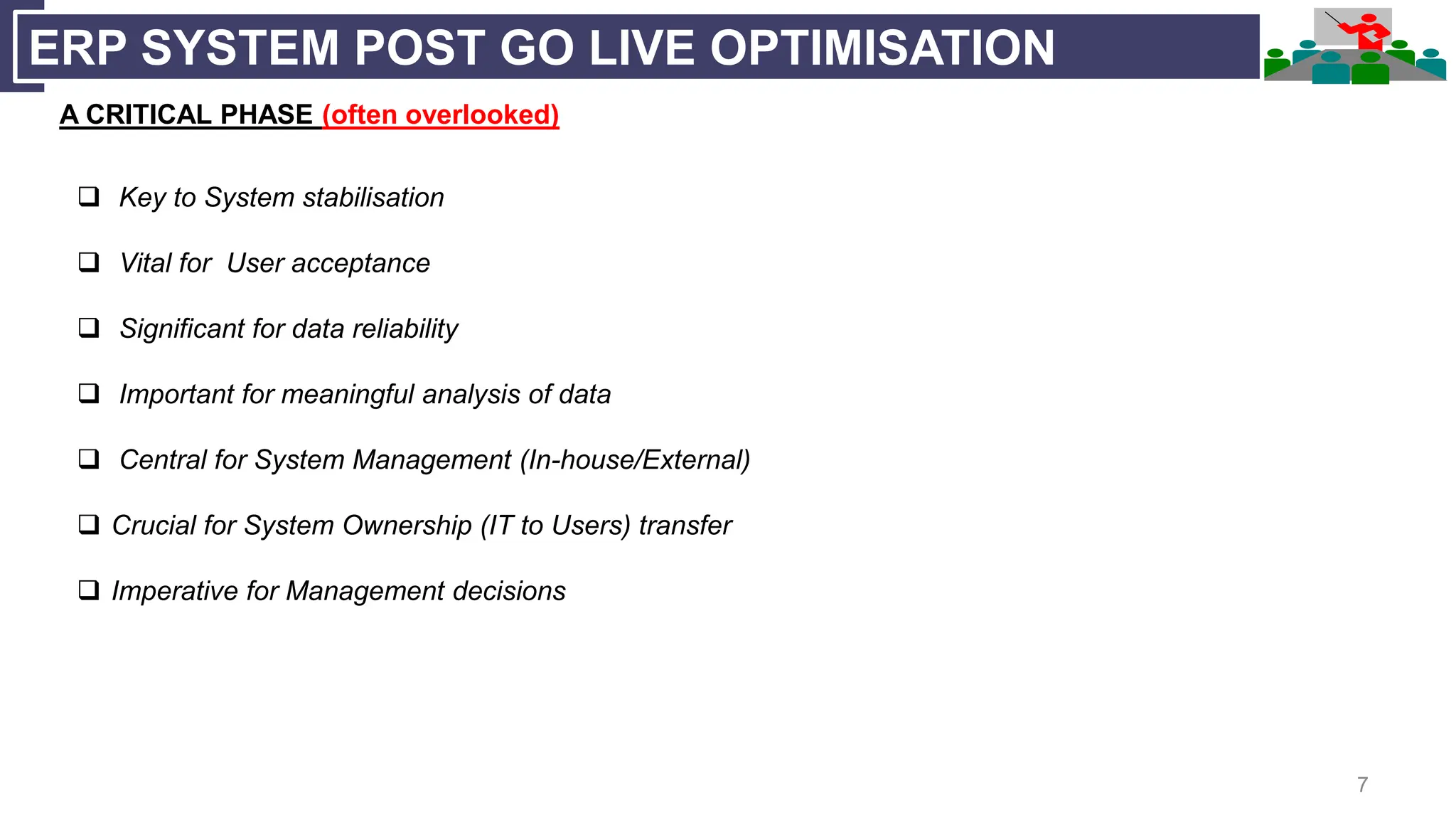 ERP SYSTEM POST GO LIVE OPTIMISATION

A CRITICAL PHASE (often overlooked)

❑ Key to System stabilisation

❑ Vital for User acceptance

❑ Significant for data reliability

❑ Important for meaningful analysis of data

❑ Central for System Management (In-house/External)

❑ Crucial for System Ownership (IT to Users) transfer

❑ Imperative for Management decisions

7